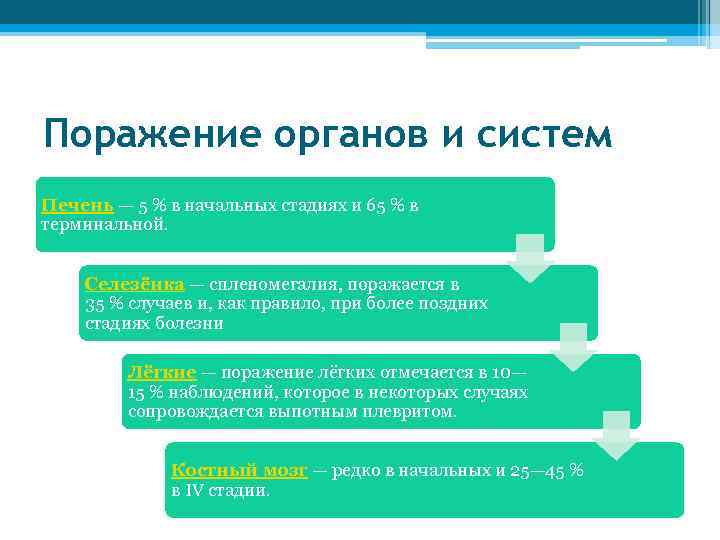 Поражение органов и систем

Печень — 5 % в начальных стадиях и 65 % в терминальной.

Селезёнка — спленомегалия, поражается в 35 % случаев и, как правило, при более поздних стадиях болезни

Лёгкие — поражение лёгких отмечается в 10—15 % наблюдений, которое в некоторых случаях сопровождается выпотным плевритом.

Костный мозг — редко в начальных и 25—45 % в IV стадии.